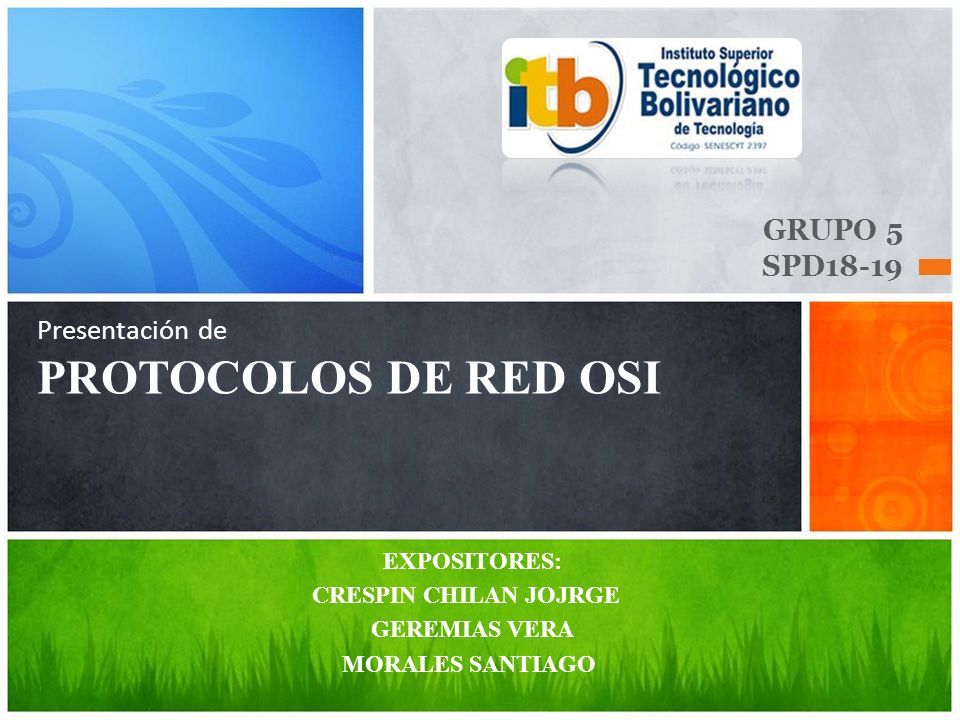 itb
Instituto Superior
Tecnológico
Bolivariano
de Tecnología
Código SENESCYT 2397

GRUPO 5
SPD18-19

Presentación de
PROTOCOLOS DE RED OSI

EXPOSITORES:
CRESPIN CHILAN JOJRGE
GEREMIAS VERA
MORALES SANTIAGO